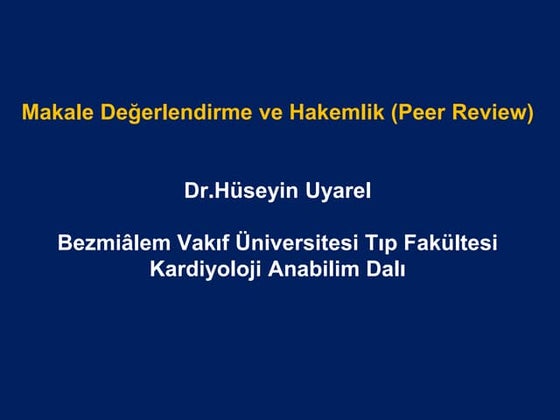 Makale Değerlendirme ve Hakemlik (Peer Review)

Dr.Hüseyin Uyarel

Bezmiâlem Vakıf Üniversitesi Tıp Fakültesi
Kardiyoloji Anabilim Dalı